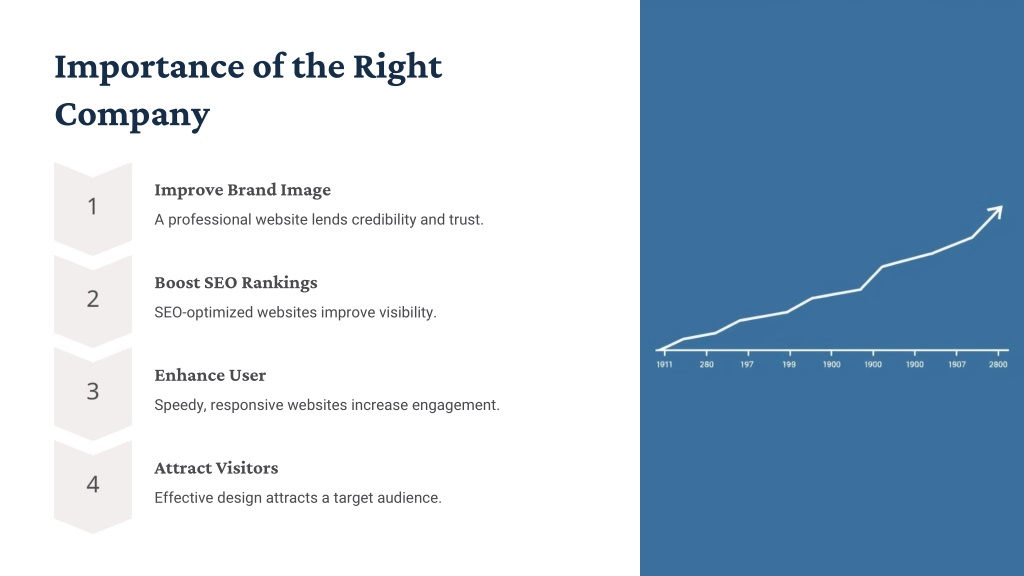 Importance of the Right Company

1

Improve Brand Image

A professional website lends credibility and trust.

2

Boost SEO Rankings

SEO-optimized websites improve visibility.

3

Enhance User

Speedy, responsive websites increase engagement.

4

Attract Visitors

Effective design attracts a target audience.

1911 280 197 199 1900 1900 1900 1907 2800